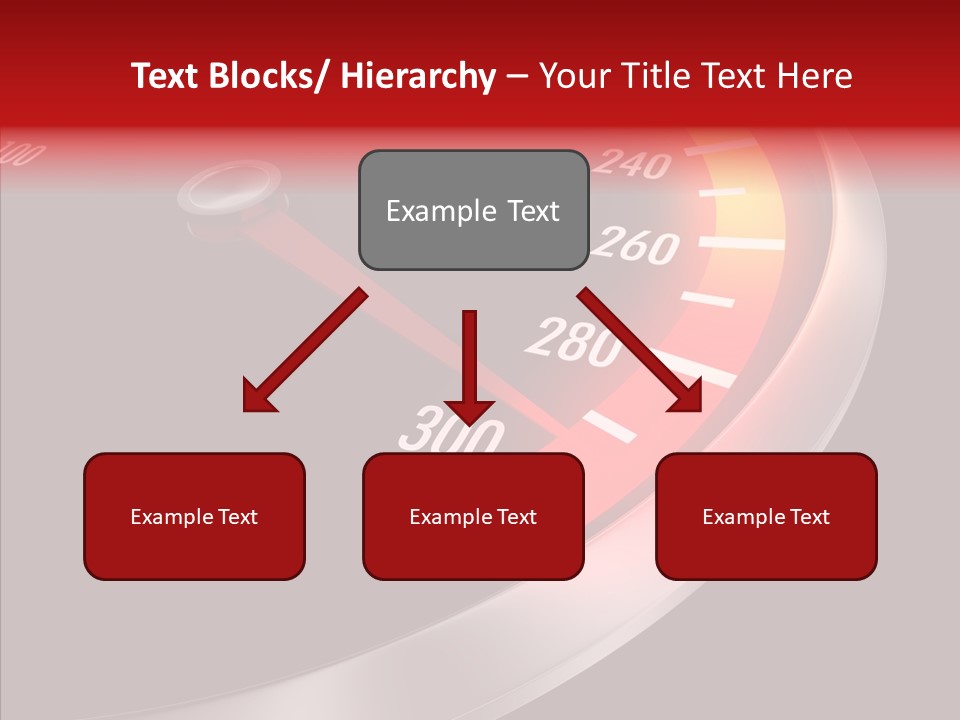 Text Blocks/ Hierarchy – Your Title Text Here

Example Text

Example Text

Example Text

Example Text

240
260
280
300